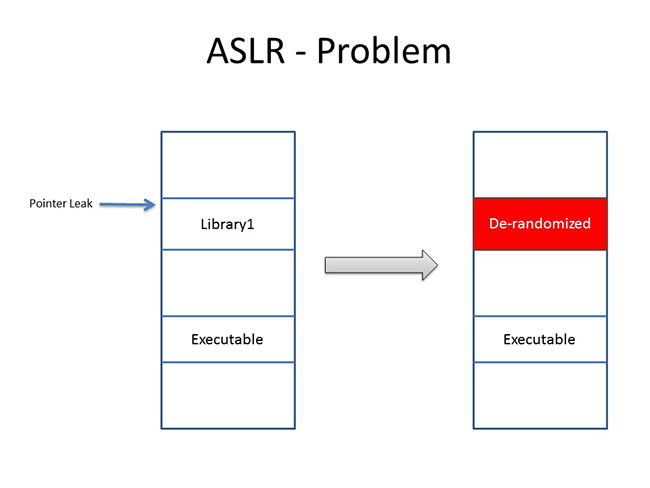 ASLR - Problem

Pointer Leak

Library1

Executable

De-randomized

Executable